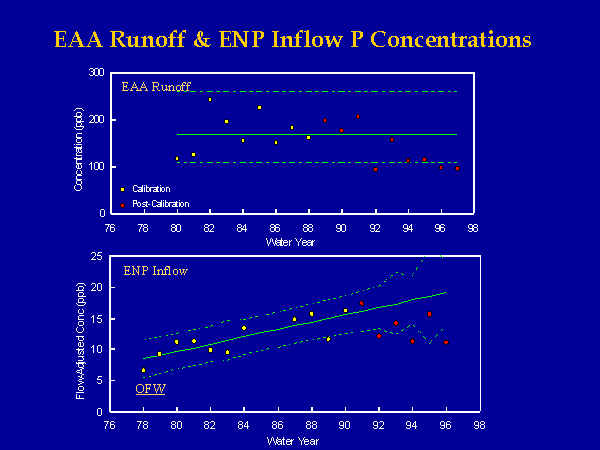 EAA Runoff & ENP Inflow P Concentrations

EAA Runoff

Concentration (ppb)

300
200
100
0

Calibration
Post-Calibration

76 78 80 82 84 86 88 90 92 94 96 98

Water Year

ENP Inflow

Flow-Adjusted Conc (ppb)

25
20
15
10
5
0

OFW

76 78 80 82 84 86 88 90 92 94 96 98

Water Year